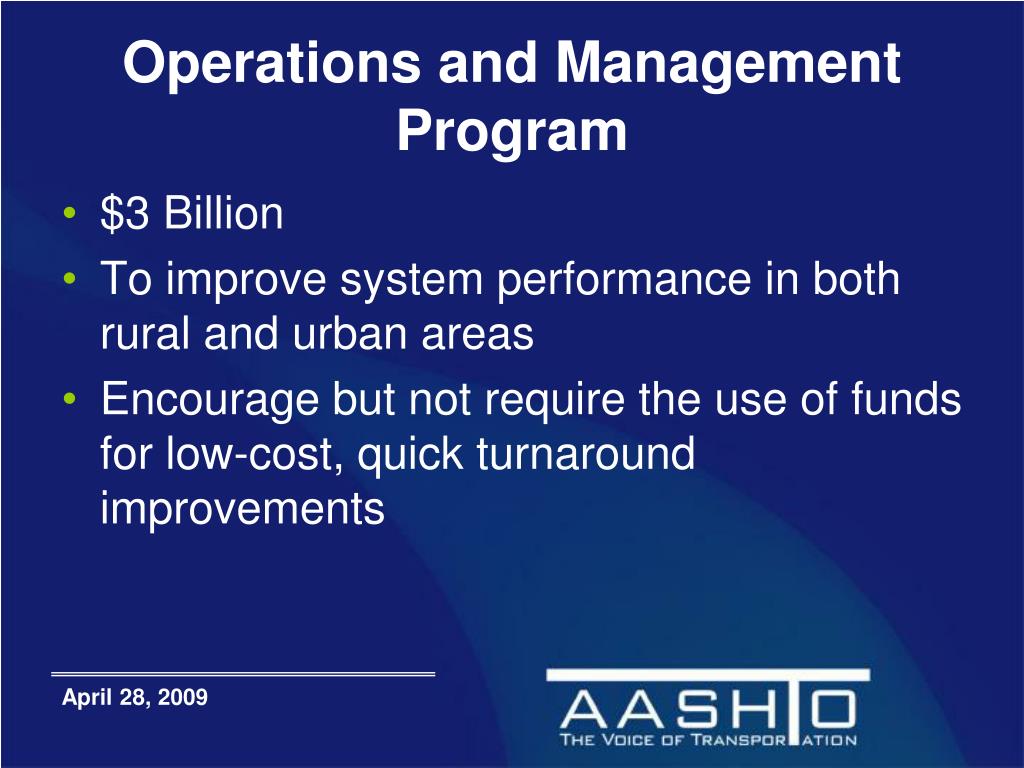 Operations and Management Program

• \$3 Billion
• To improve system performance in both rural and urban areas
• Encourage but not require the use of funds for low-cost, quick turnaround improvements

April 28, 2009

AASHTO
THE VOICE OF TRANSPORTATION